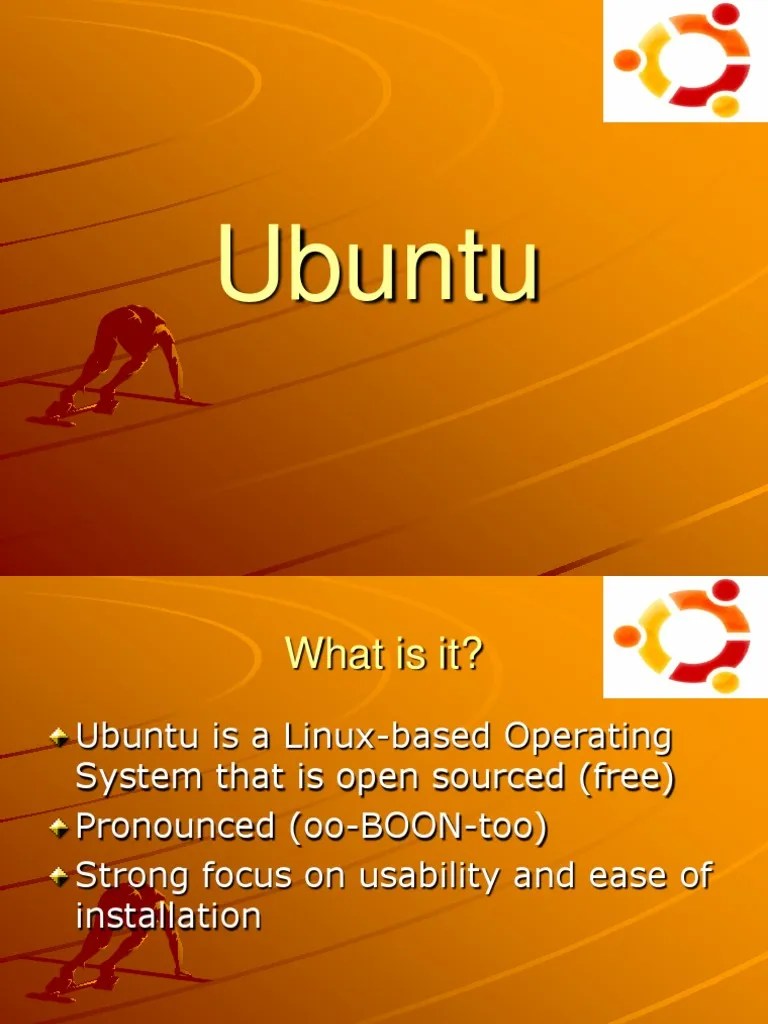 Ubuntu

What is it?

Ubuntu is a Linux-based Operating System that is open sourced (free)
Pronounced (oo-BOON-too)
Strong focus on usability and ease of installation